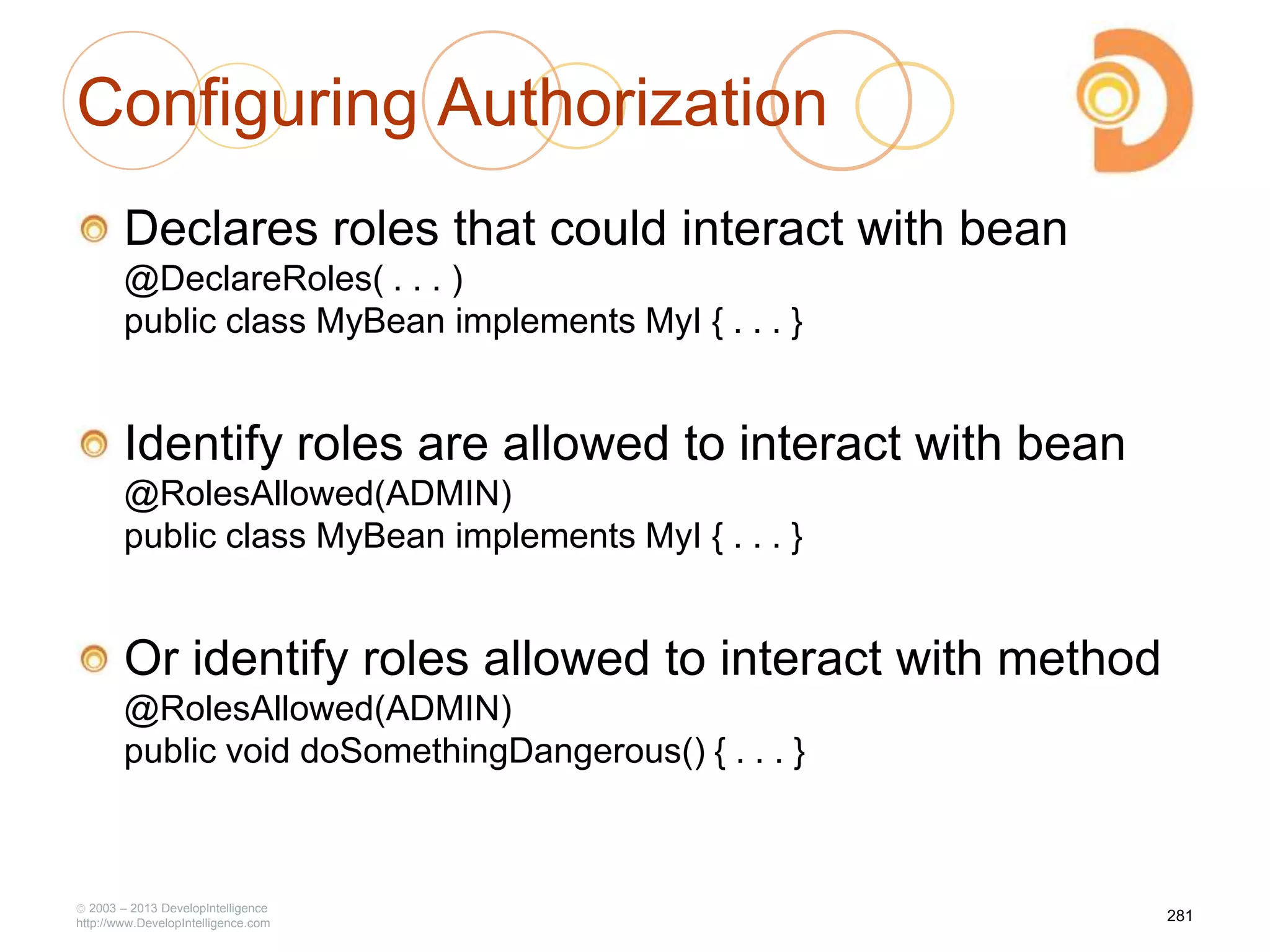 Configuring Authorization

Declares roles that could interact with bean
@DeclareRoles( . . . )
public class MyBean implements MyI { . . . }

Identify roles are allowed to interact with bean
@RolesAllowed(ADMIN)
public class MyBean implements MyI { . . . }

Or identify roles allowed to interact with method
@RolesAllowed(ADMIN)
public void doSomethingDangerous() { . . . }

© 2003 – 2013 DevelopIntelligence
http://www.DevelopIntelligence.com

281